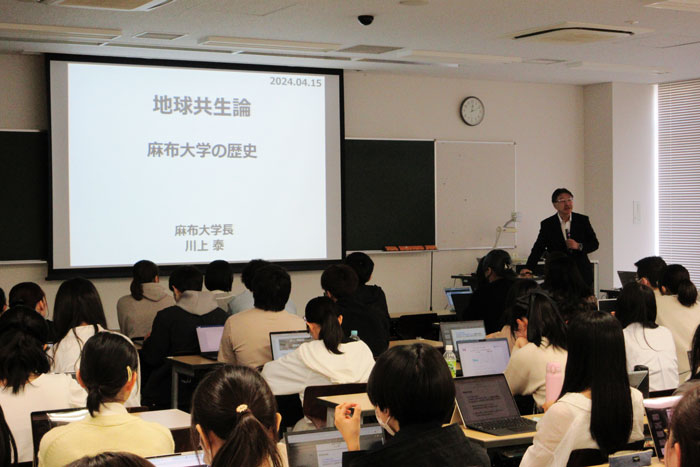 2024.04.15

地球共生論

麻布大学の歴史

麻布大学長
川上 泰